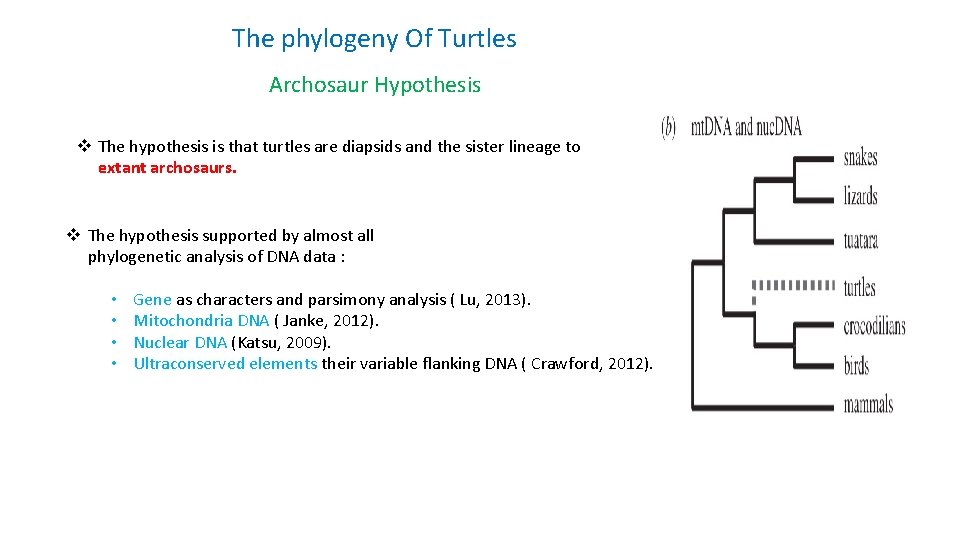 The phylogeny Of Turtles

Archosaur Hypothesis

❖ The hypothesis is that turtles are diapsids and the sister lineage to extant archosaurs.

❖ The hypothesis supported by almost all phylogenetic analysis of DNA data :

• Gene as characters and parsimony analysis ( Lu, 2013).
• Mitochondria DNA ( Janke, 2012).
• Nuclear DNA (Katsu, 2009).
• Ultraconserved elements their variable flanking DNA ( Crawford, 2012).

(b) mtDNA and nucDNA

snakes
lizards
tuatara
turtles
crocodilians
birds
mammals